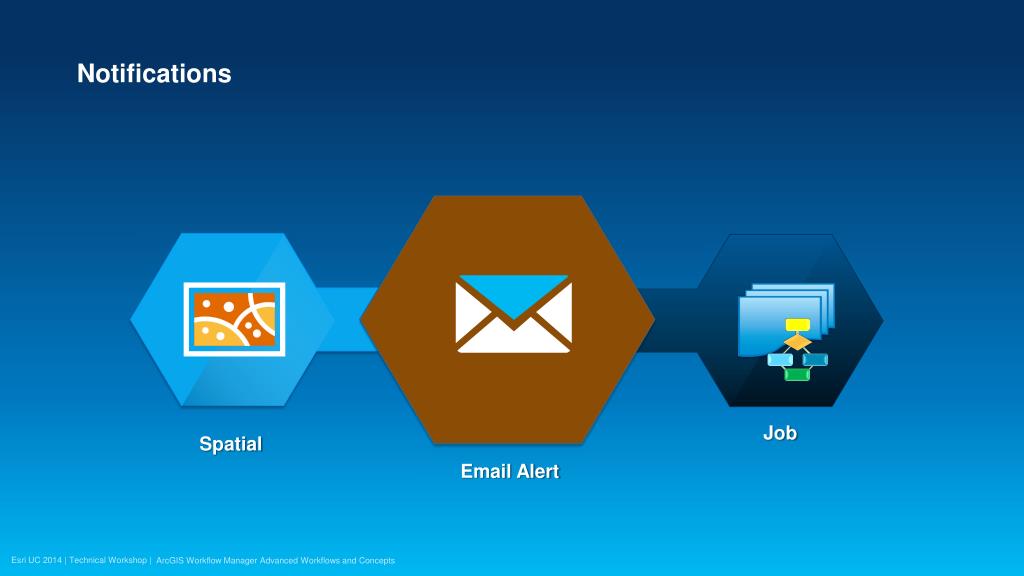 Notifications

Spatial

Email Alert

Job

Esri UC 2014 | Technical Workshop | ArcGIS Workflow Manager Advanced Workflows and Concepts